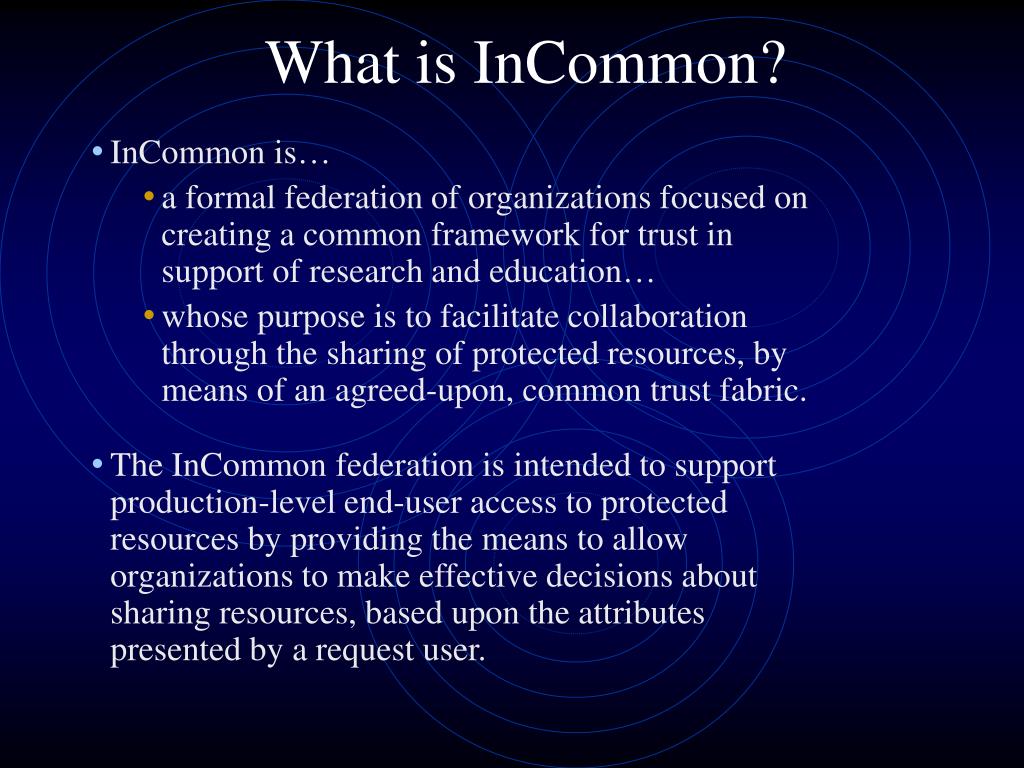 What is InCommon?

• InCommon is…

• a formal federation of organizations focused on creating a common framework for trust in support of research and education…

• whose purpose is to facilitate collaboration through the sharing of protected resources, by means of an agreed-upon, common trust fabric.

• The InCommon federation is intended to support production-level end-user access to protected resources by providing the means to allow organizations to make effective decisions about sharing resources, based upon the attributes presented by a request user.